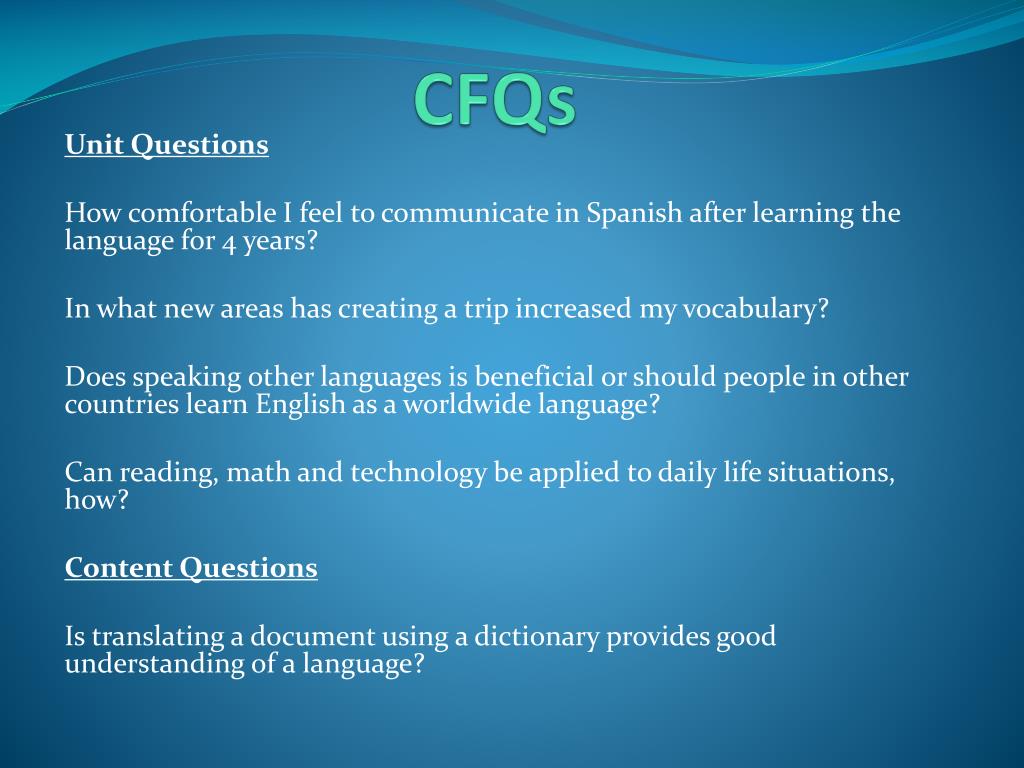 CFQs

Unit Questions

How comfortable I feel to communicate in Spanish after learning the language for 4 years?

In what new areas has creating a trip increased my vocabulary?

Does speaking other languages is beneficial or should people in other countries learn English as a worldwide language?

Can reading, math and technology be applied to daily life situations, how?

Content Questions

Is translating a document using a dictionary provides good understanding of a language?